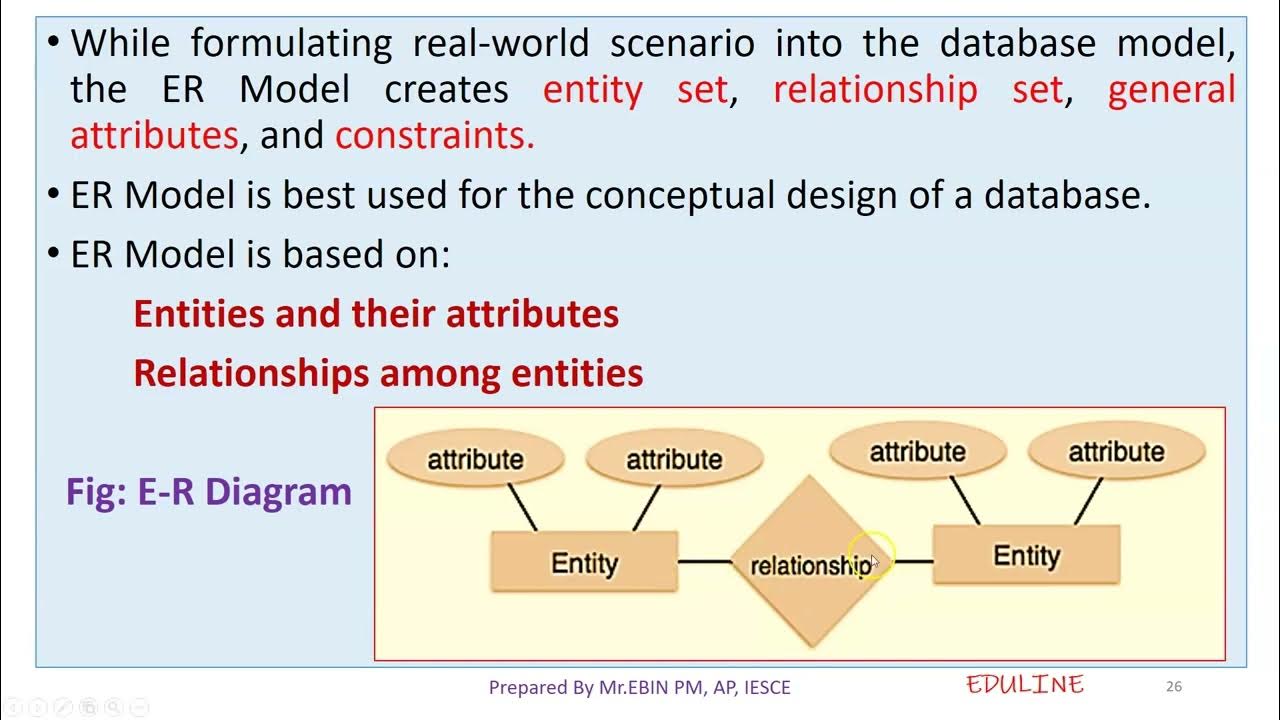 • While formulating real-world scenario into the database model, the ER Model creates entity set, relationship set, general attributes, and constraints.

• ER Model is best used for the conceptual design of a database.

• ER Model is based on:

Entities and their attributes

Relationships among entities

Fig: E-R Diagram

attribute

attribute

attribute

attribute

Entity

relationship

Entity

Prepared By Mr.EBIN PM, AP, IESCE

EDULINE

26